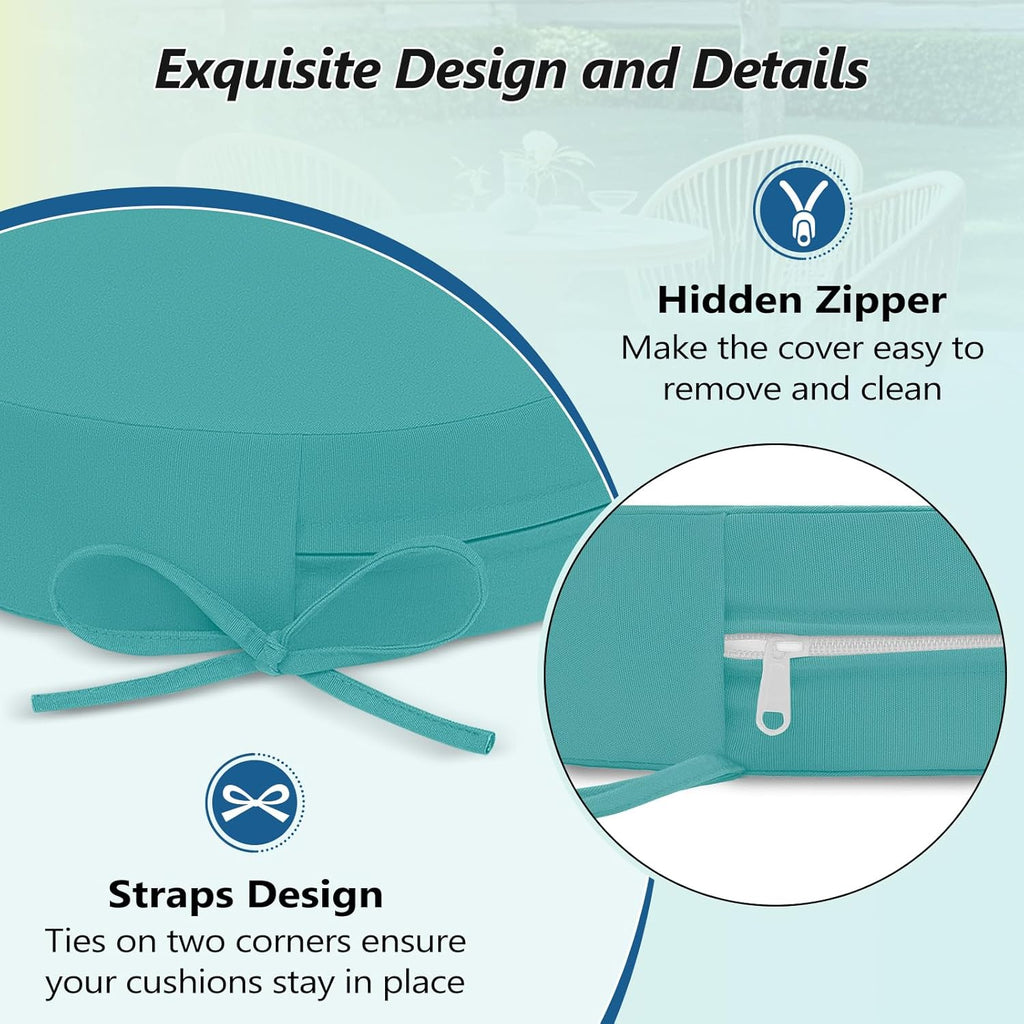 Exquisite Design and Details

Hidden Zipper
Make the cover easy to remove and clean

Straps Design
Ties on two corners ensure your cushions stay in place